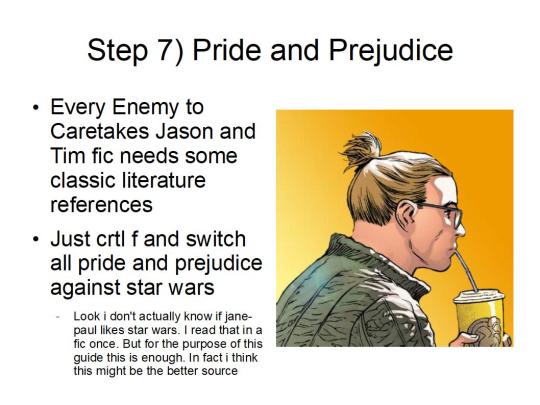 Step 7) Pride and Prejudice

• Every Enemy to Caretakes Jason and Tim fic needs some classic literature references

• Just crtl f and switch all pride and prejudice against star wars

- Look i don't actually know if jane-paul likes star wars. I read that in a fic once. But for the purpose of this guide this is enough. In fact i think this might be the better source